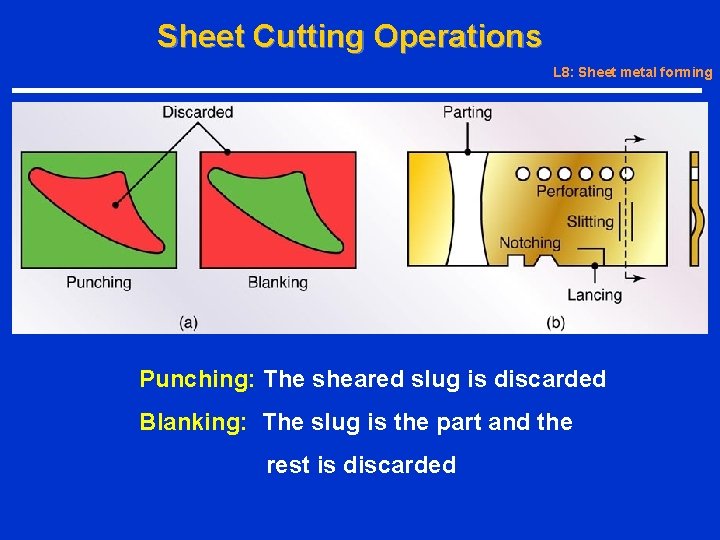 Sheet Cutting Operations

L8: Sheet metal forming

Discarded

Punching

Blanking

(a)

Parting

Perforating

Slitting

Notching

Lancing

(b)

Punching: The sheared slug is discarded

Blanking: The slug is the part and the rest is discarded